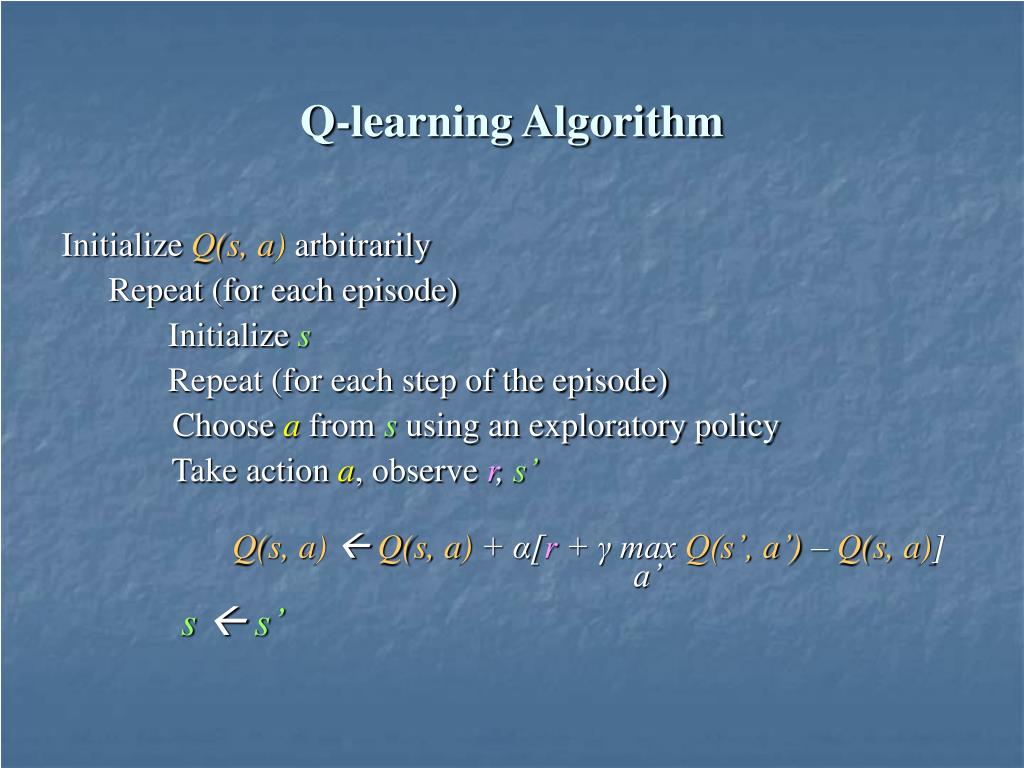 Q-learning Algorithm

Initialize $Q(s, a)$ arbitrarily

Repeat (for each episode)

Initialize $s$

Repeat (for each step of the episode)

Choose $a$ from $s$ using an exploratory policy

Take action $a$, observe $r$, $s'$

$Q(s, a) \leftarrow Q(s, a) + \alpha[r + \gamma \max_{a'} Q(s', a') - Q(s, a)]$

$s \leftarrow s'$